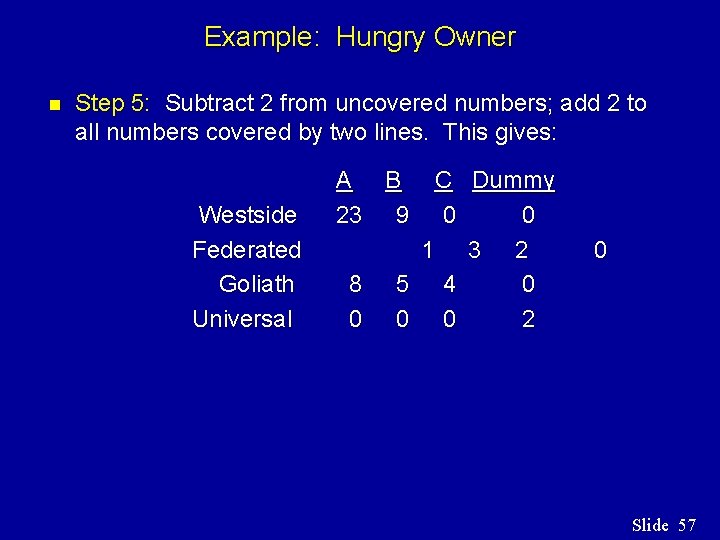 Example: Hungry Owner

Step 5: Subtract 2 from uncovered numbers; add 2 to all numbers covered by two lines. This gives:

| | A | B | C | Dummy |
|---|---|---|---|---|
| Westside | 23 | 9 | 0 | 0 |
| Federated | 1 | 3 | 2 | 0 |
| Goliath | 8 | 5 | 4 | 0 |
| Universal | 0 | 0 | 0 | 2 |

Slide 57